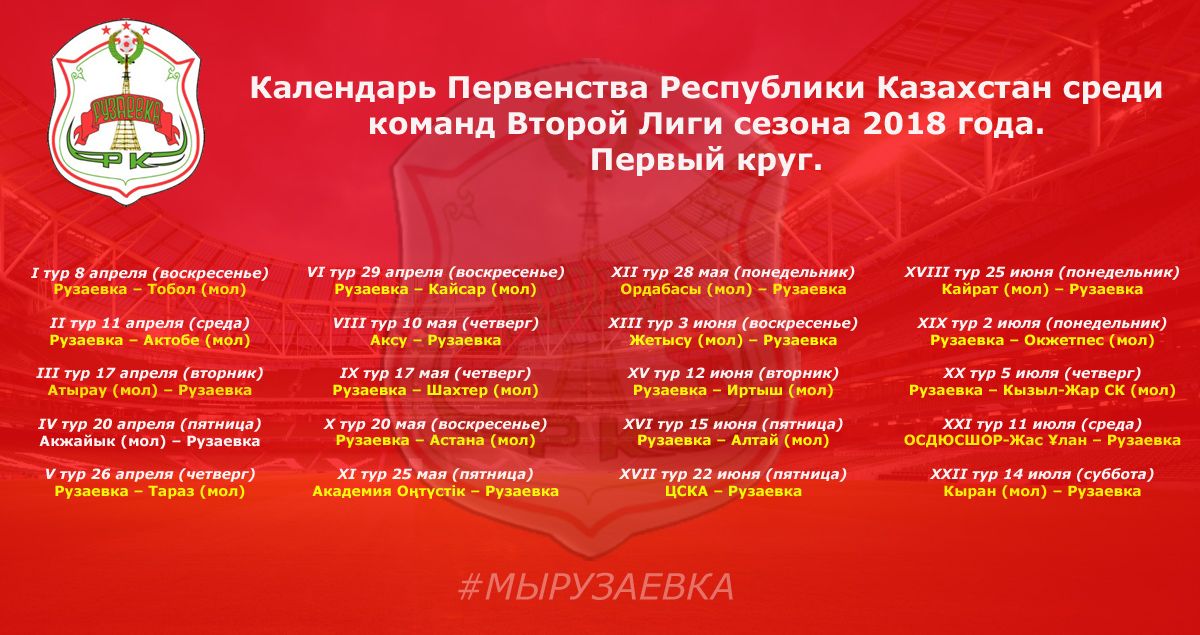 РУЗАЕВКА
ФК

Календарь Первенства Республики Казахстан среди команд Второй Лиги сезона 2018 года.
Первый круг.

I тур 8 апреля (воскресенье)
Рузаевка – Тобол (мол)

II тур 11 апреля (среда)
Рузаевка – Актобе (мол)

III тур 17 апреля (вторник)
Атырау (мол) – Рузаевка

IV тур 20 апреля (пятница)
Акжайык (мол) – Рузаевка

V тур 26 апреля (четверг)
Рузаевка – Тараз (мол)

VI тур 29 апреля (воскресенье)
Рузаевка – Кайсар (мол)

VIII тур 10 мая (четверг)
Аксу – Рузаевка

IX тур 17 мая (четверг)
Рузаевка – Шахтер (мол)

X тур 20 мая (воскресенье)
Рузаевка – Астана (мол)

XI тур 25 мая (пятница)
Академия Оңтүстік – Рузаевка

XII тур 28 мая (понедельник)
Ордабасы (мол) – Рузаевка

XIII тур 3 июня (воскресенье)
Жетысу (мол) – Рузаевка

XV тур 12 июня (вторник)
Рузаевка – Иртыш (мол)

XVI тур 15 июня (пятница)
Рузаевка – Алтай (мол)

XVII тур 22 июня (пятница)
ЦСКА – Рузаевка

XVIII тур 25 июня (понедельник)
Кайрат (мол) – Рузаевка

XIX тур 2 июля (понедельник)
Рузаевка – Окжетпес (мол)

XX тур 5 июля (четверг)
Рузаевка – Кызыл-Жар СК (мол)

XXI тур 11 июля (среда)
ОСДЮСШОР-Жас Ұлан – Рузаевка

XXII тур 14 июля (суббота)
Кыран (мол) – Рузаевка

#МЫРУЗАЕВКА